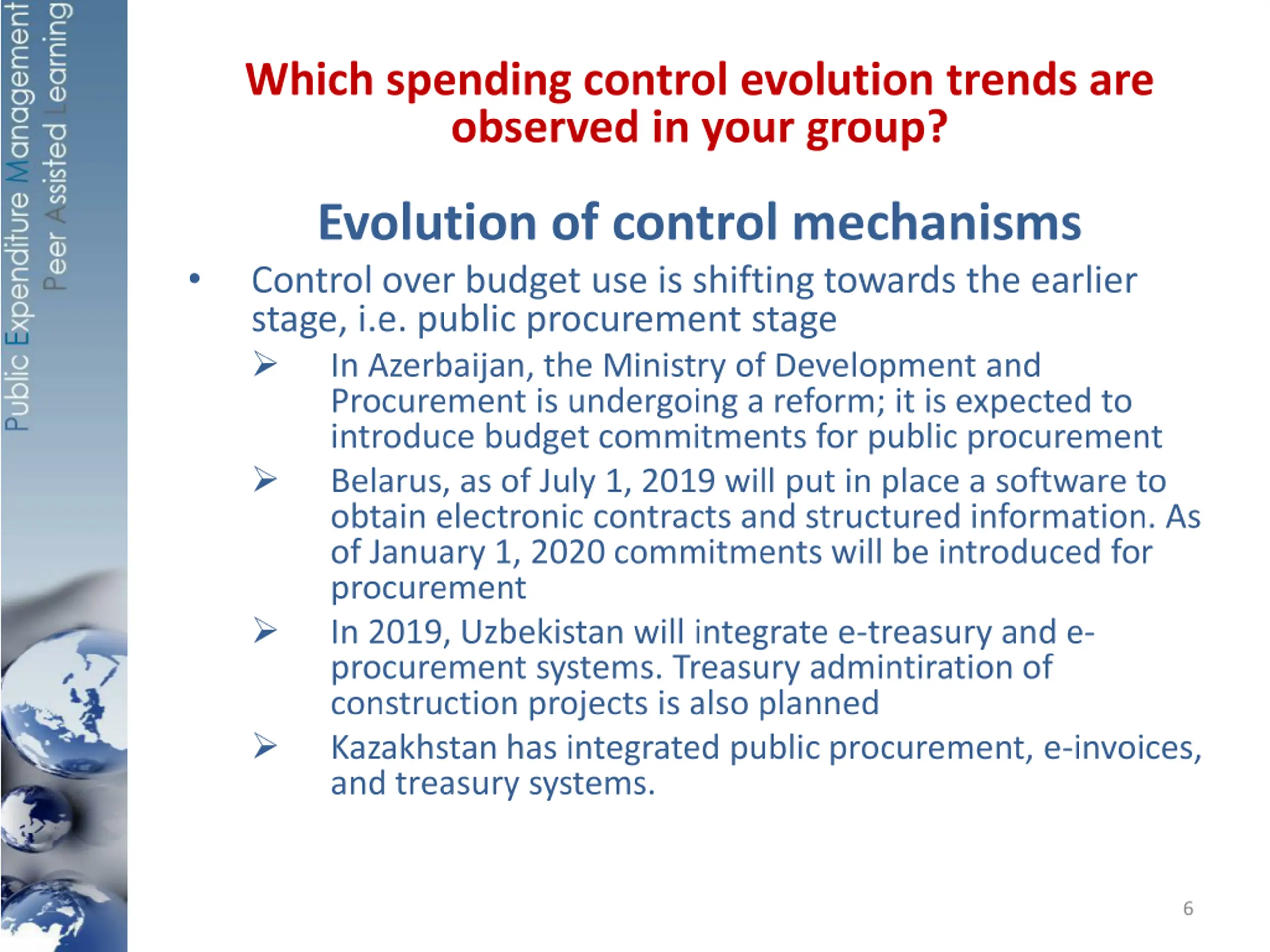 Public Expenditure Management
Peer Assisted Learning

Which spending control evolution trends are observed in your group?

Evolution of control mechanisms

• Control over budget use is shifting towards the earlier stage, i.e. public procurement stage

➢ In Azerbaijan, the Ministry of Development and Procurement is undergoing a reform; it is expected to introduce budget commitments for public procurement

➢ Belarus, as of July 1, 2019 will put in place a software to obtain electronic contracts and structured information. As of January 1, 2020 commitments will be introduced for procurement

➢ In 2019, Uzbekistan will integrate e-treasury and e-procurement systems. Treasury admintiration of construction projects is also planned

➢ Kazakhstan has integrated public procurement, e-invoices, and treasury systems.

6